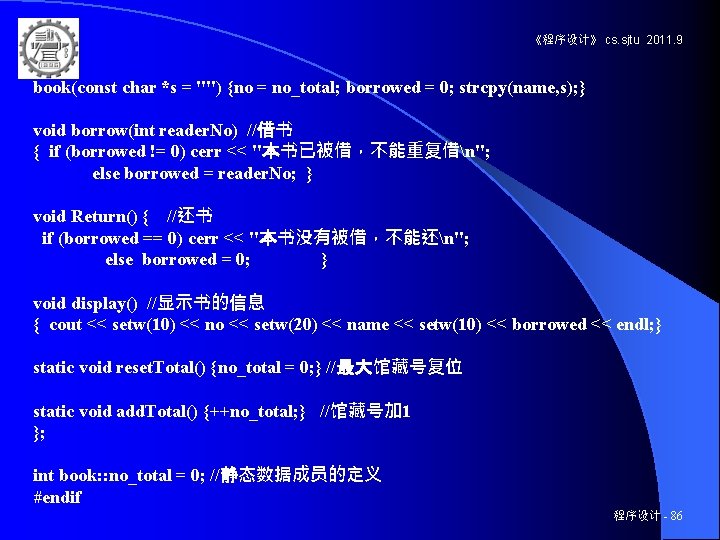 《程序设计》 cs.sjtu 2011.9

book(const char *s = "") {no = no_total; borrowed = 0; strcpy(name,s);}

void borrow(int readerNo) //借书
{ if (borrowed != 0) cerr << "本书已被借，不能重复借\n";
else borrowed = readerNo; }

void Return() { //还书
if (borrowed == 0) cerr << "本书没有被借，不能还\n";
else borrowed = 0; }

void display() //显示书的信息
{ cout << setw(10) << no << setw(20) << name << setw(10) << borrowed << endl;}

static void resetTotal() {no_total = 0;} //最大馆藏号复位

static void addTotal() {++no_total;} //馆藏号加1
};

int book::no_total = 0; //静态数据成员的定义
#endif

程序设计 - 86